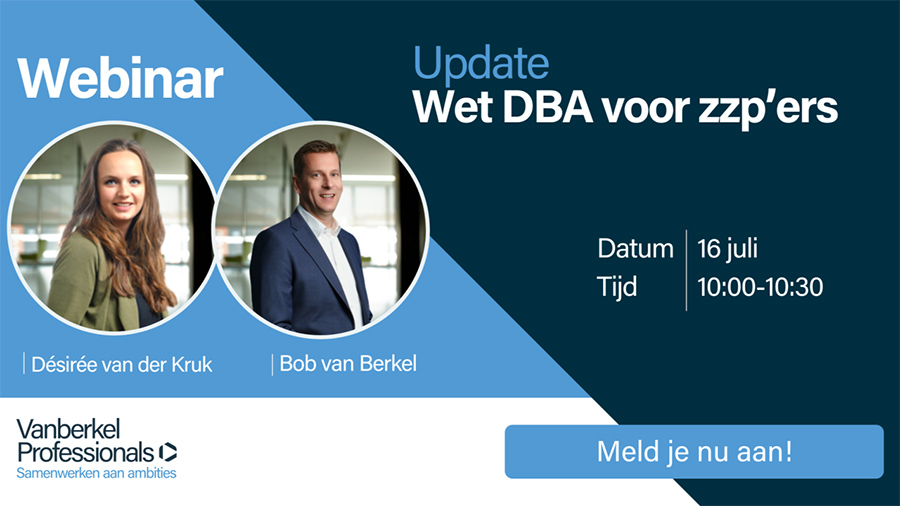 Webinar

Update
Wet DBA voor zzp'ers

Datum | 16 juli
Tijd | 10:00-10:30

Désirée van der Kruk

Bob van Berkel

Vanberkel Professionals
Samenwerken aan ambities

Meld je nu aan!